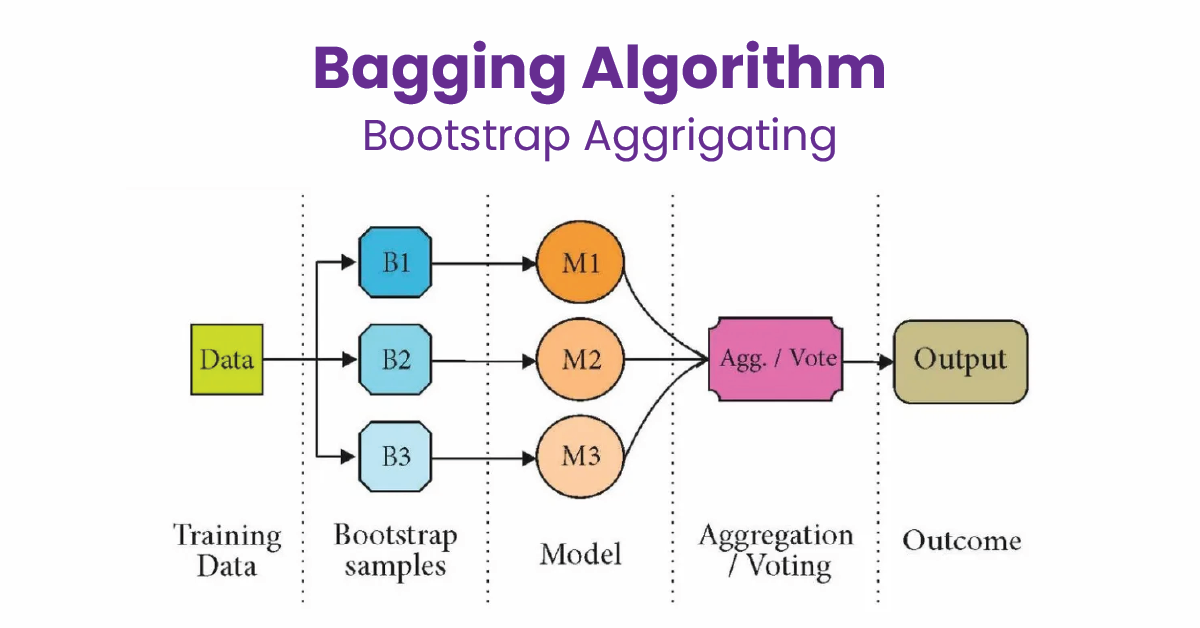 Bagging Algorithm
Bootstrap Aggrigating

Data

B1

B2

B3

M1

M2

M3

Agg. / Vote

Output

Training Data

Bootstrap samples

Model

Aggregation / Voting

Outcome